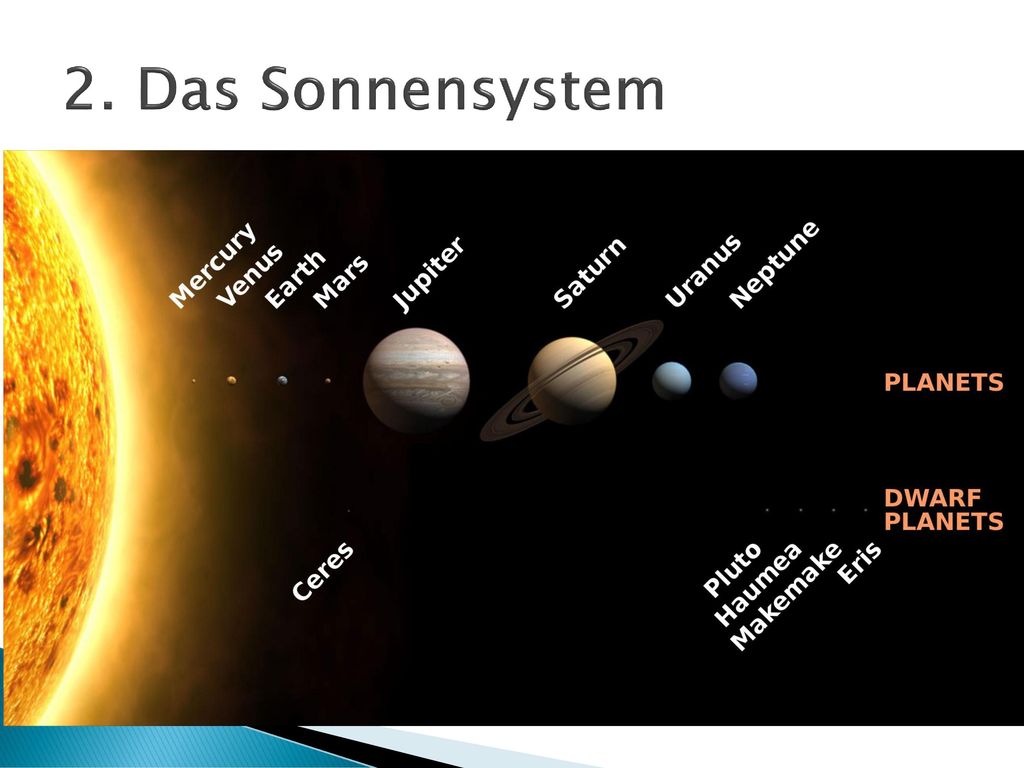 2. Das Sonnensystem

Mercury
Venus
Earth
Mars
Jupiter
Saturn
Uranus
Neptune

PLANETS

DWARF PLANETS

Ceres
Pluto
Haumea
Makemake
Eris